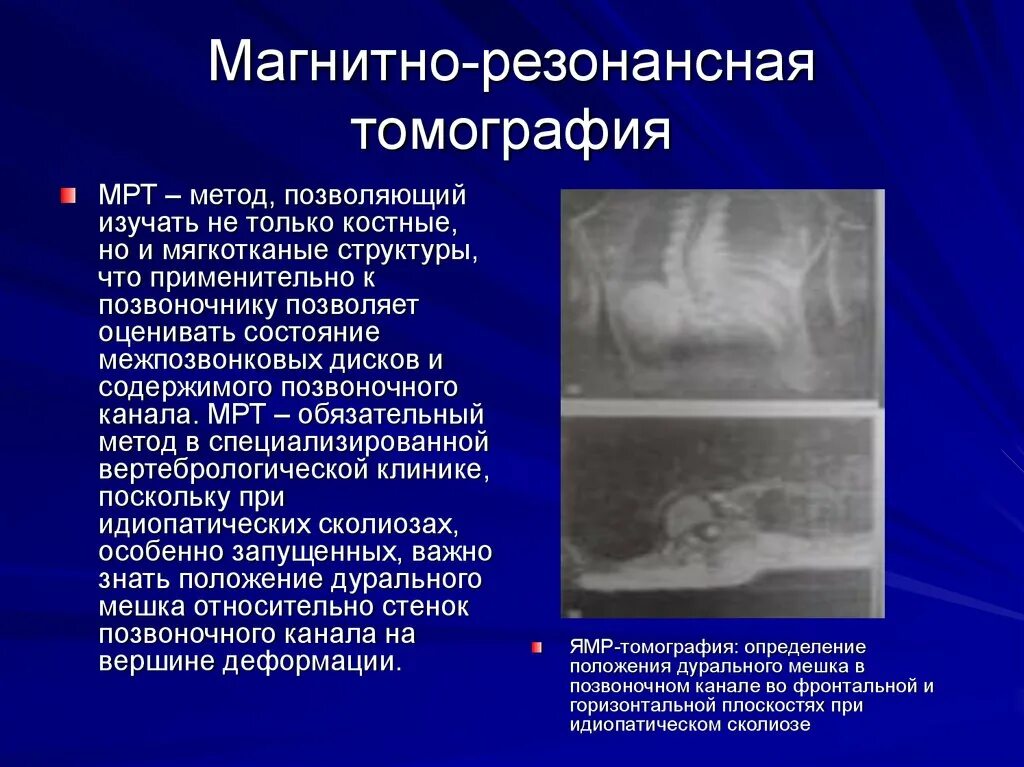 Магнитно-резонансная томография

МРТ – метод, позволяющий изучать не только костные, но и мягкотканые структуры, что применительно к позвоночнику позволяет оценивать состояние межпозвонковых дисков и содержимого позвоночного канала. МРТ – обязательный метод в специализированной вертебрологической клинике, поскольку при идиопатических сколиозах, особенно запущенных, важно знать положение дурального мешка относительно стенок позвоночного канала на вершине деформации.

ЯМР-томография: определение положения дурального мешка в позвоночном канале во фронтальной и горизонтальной плоскостях при идиопатическом сколиозе